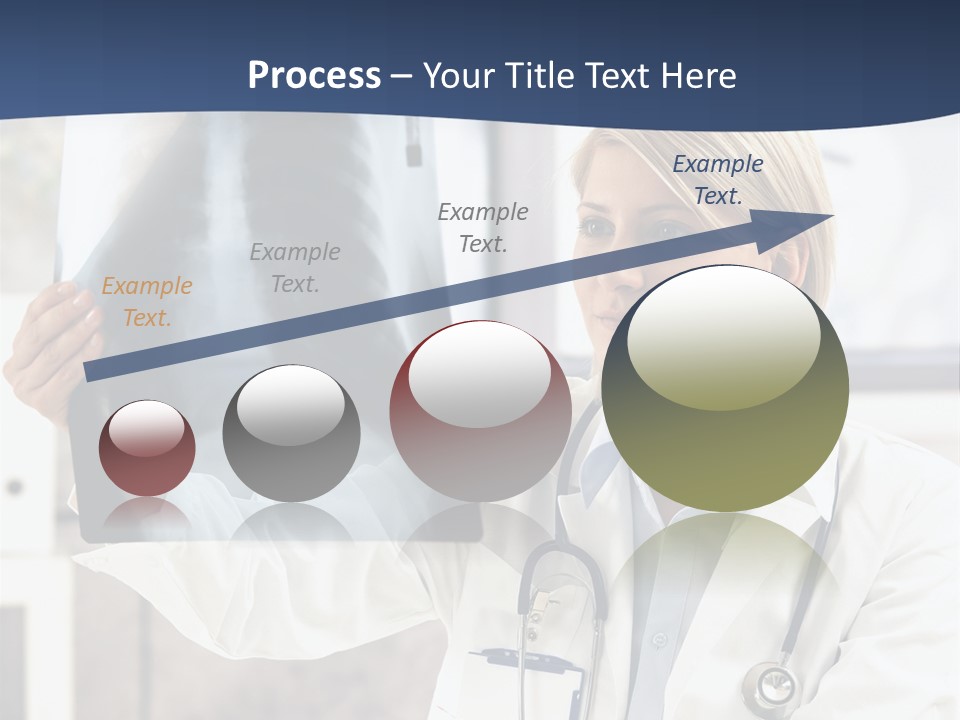 Process – Your Title Text Here

Example Text.

Example Text.

Example Text.

Example Text.